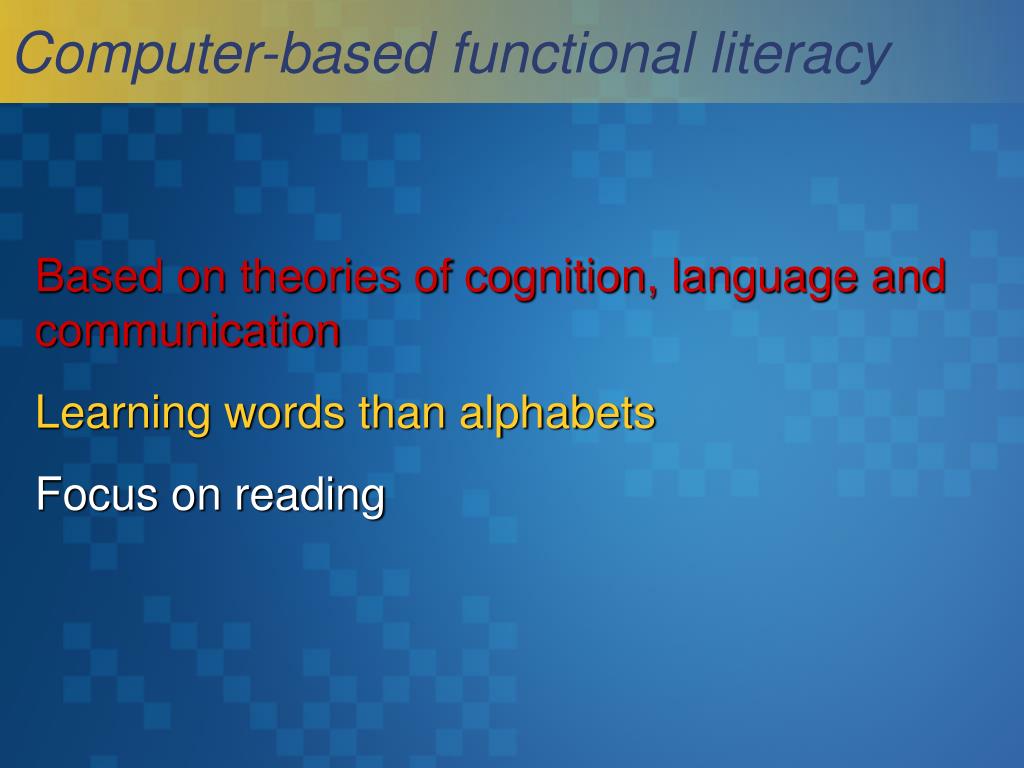 Computer-based functional literacy

Based on theories of cognition, language and communication

Learning words than alphabets

Focus on reading